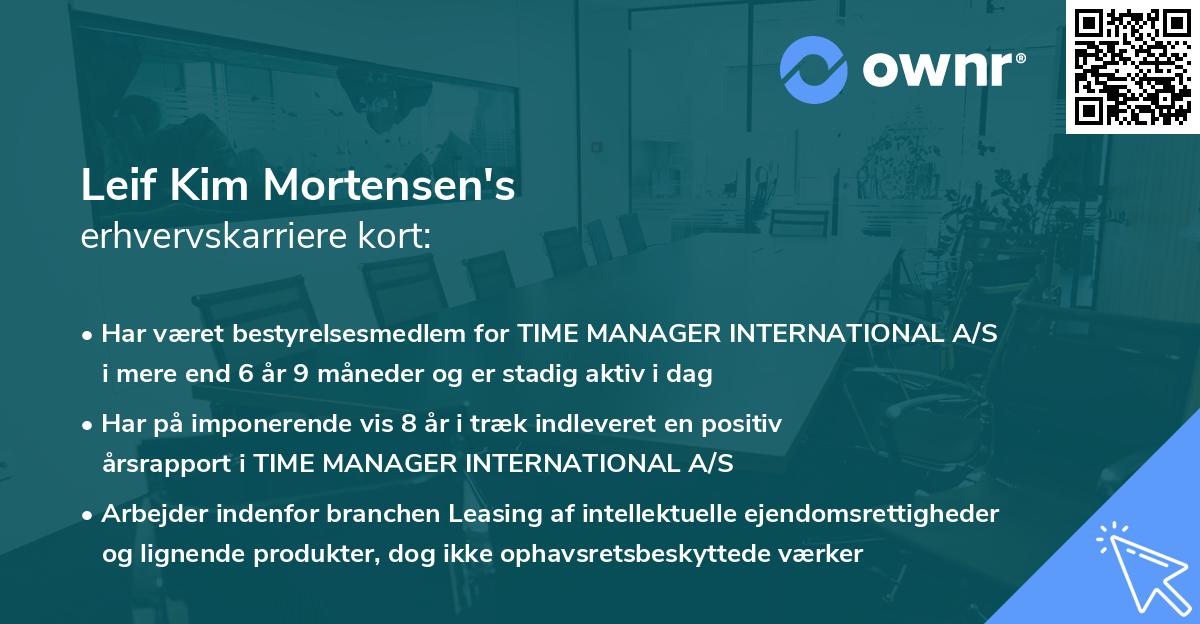 ownr®

Leif Kim Mortensen's
erhvervskarriere kort:

• Har været bestyrelsesmedlem for TIME MANAGER INTERNATIONAL A/S i mere end 6 år 9 måneder og er stadig aktiv i dag

• Har på imponerende vis 8 år i træk indleveret en positiv årsrapport i TIME MANAGER INTERNATIONAL A/S

• Arbejder indenfor branchen Leasing af intellektuelle ejendomsrettigheder og lignende produkter, dog ikke ophavsretsbeskyttede værker